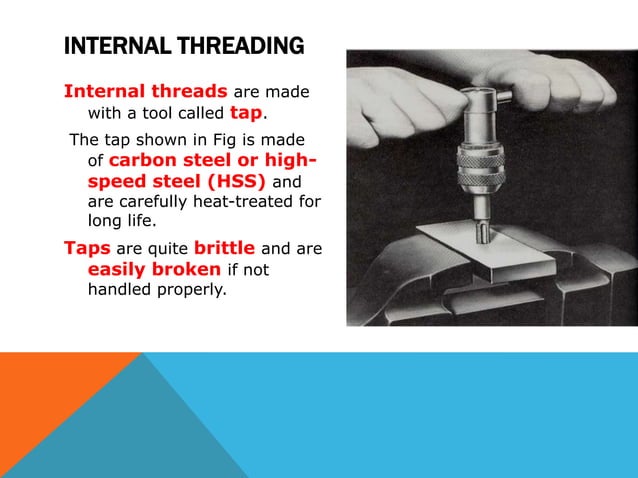 INTERNAL THREADING

Internal threads are made with a tool called tap.

The tap shown in Fig is made of carbon steel or high-speed steel (HSS) and are carefully heat-treated for long life.

Taps are quite brittle and are easily broken if not handled properly.